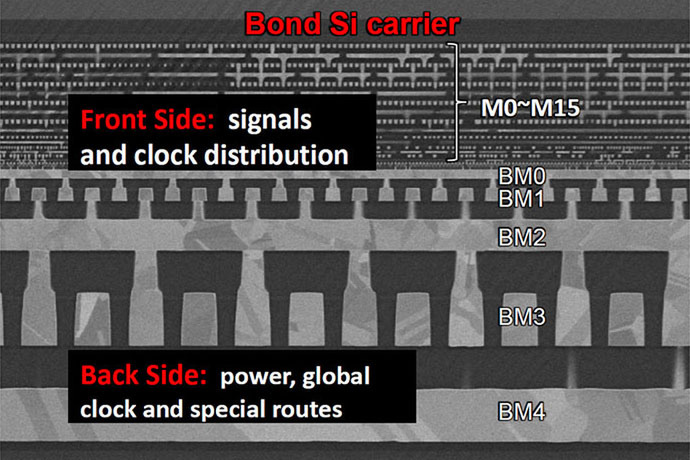 Bond Si carrier

Front Side: signals and clock distribution

M0~M15

BM0

BM1

BM2

BM3

Back Side: power, global clock and special routes

BM4